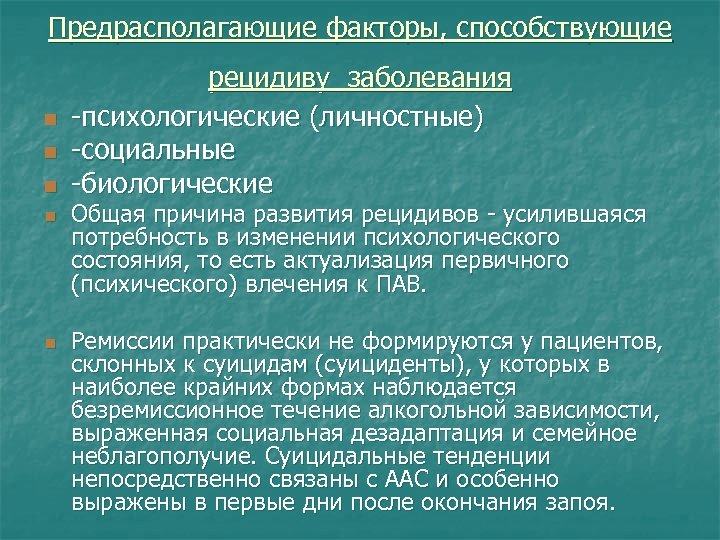 Предрасполагающие факторы, способствующие рецидиву заболевания

-психологические (личностные)
-социальные
-биологические
Общая причина развития рецидивов - усилившаяся потребность в изменении психологического состояния, то есть актуализация первичного (психического) влечения к ПАВ.

Ремиссии практически не формируются у пациентов, склонных к суицидам (суициденты), у которых в наиболее крайних формах наблюдается безремиссионное течение алкогольной зависимости, выраженная социальная дезадаптация и семейное неблагополучие. Суицидальные тенденции непосредственно связаны с ААС и особенно выражены в первые дни после окончания запоя.